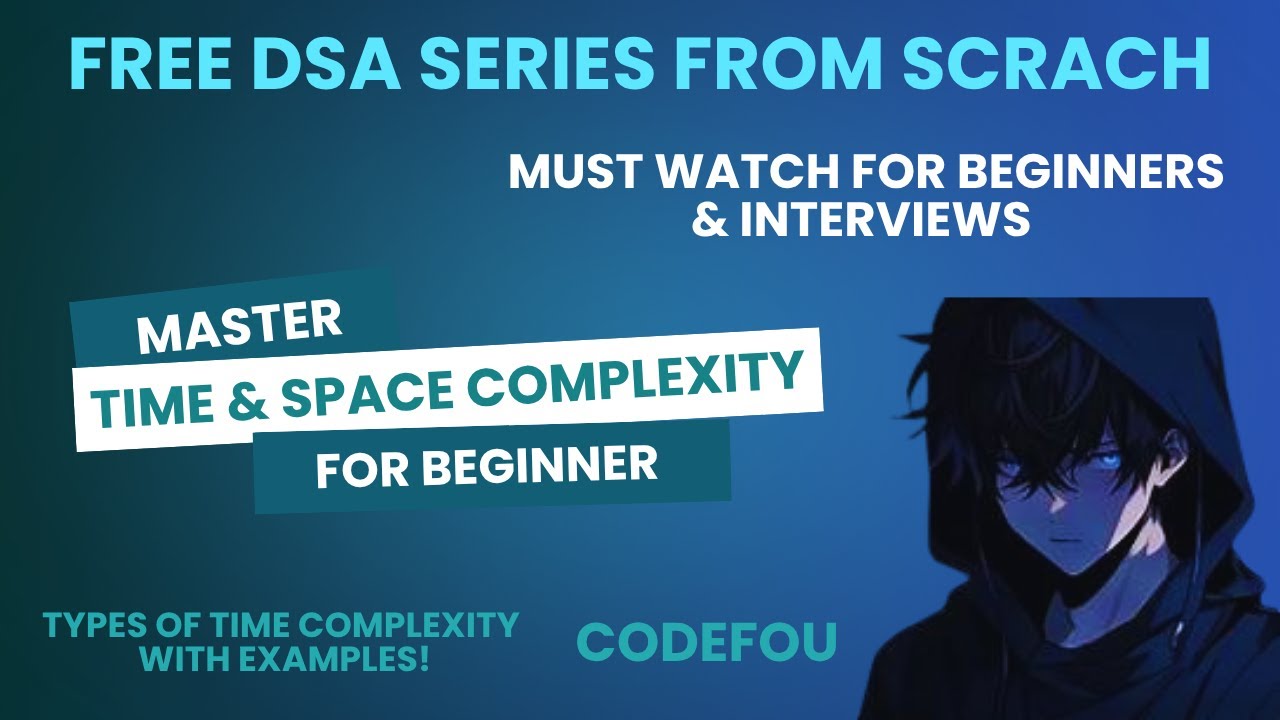 FREE DSA SERIES FROM SCRACH

MUST WATCH FOR BEGINNERS & INTERVIEWS

MASTER

TIME & SPACE COMPLEXITY

FOR BEGINNER

TYPES OF TIME COMPLEXITY WITH EXAMPLES!

CODEFOU